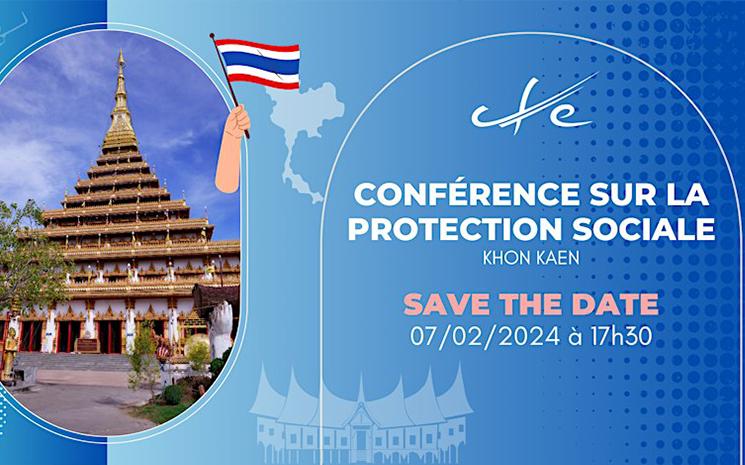 cfe

CONFÉRENCE SUR LA PROTECTION SOCIALE
KHON KAEN

SAVE THE DATE
07/02/2024 à 17h30